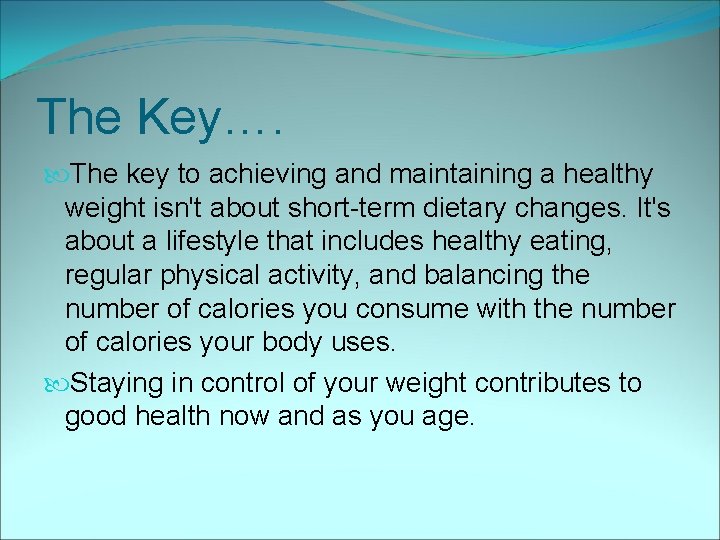 The Key….

The key to achieving and maintaining a healthy weight isn't about short-term dietary changes. It's about a lifestyle that includes healthy eating, regular physical activity, and balancing the number of calories you consume with the number of calories your body uses.

Staying in control of your weight contributes to good health now and as you age.